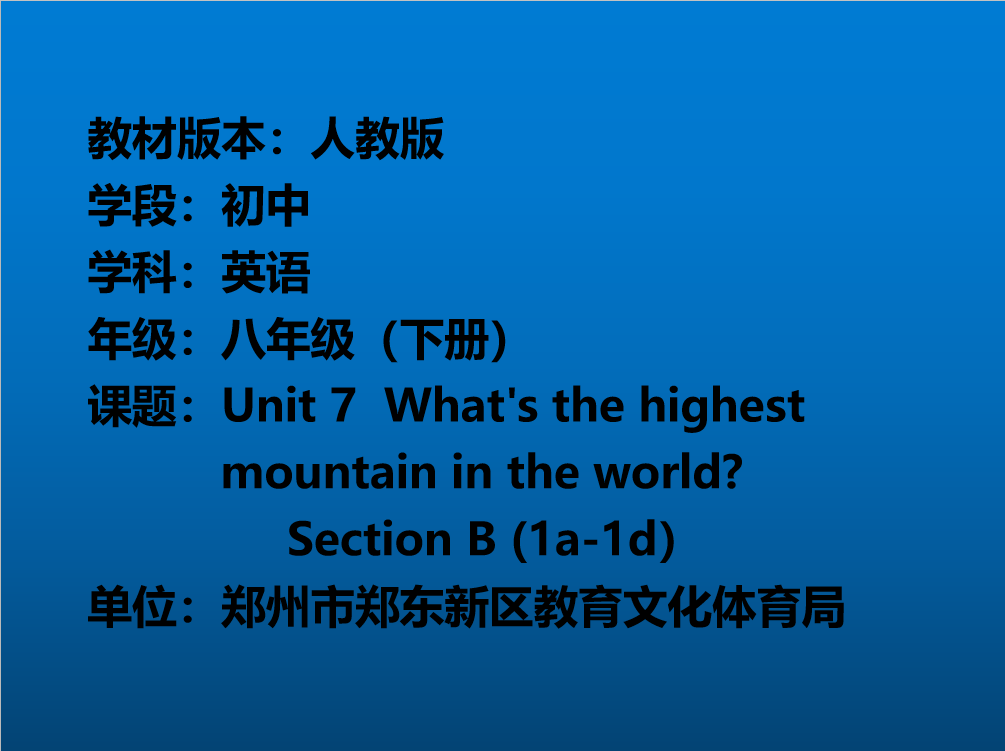 教材版本：人教版
学段：初中
学科：英语
年级：八年级（下册）
课题：Unit 7 What's the highest mountain in the world?
Section B (1a-1d)
单位：郑州市郑东新区教育文化体育局